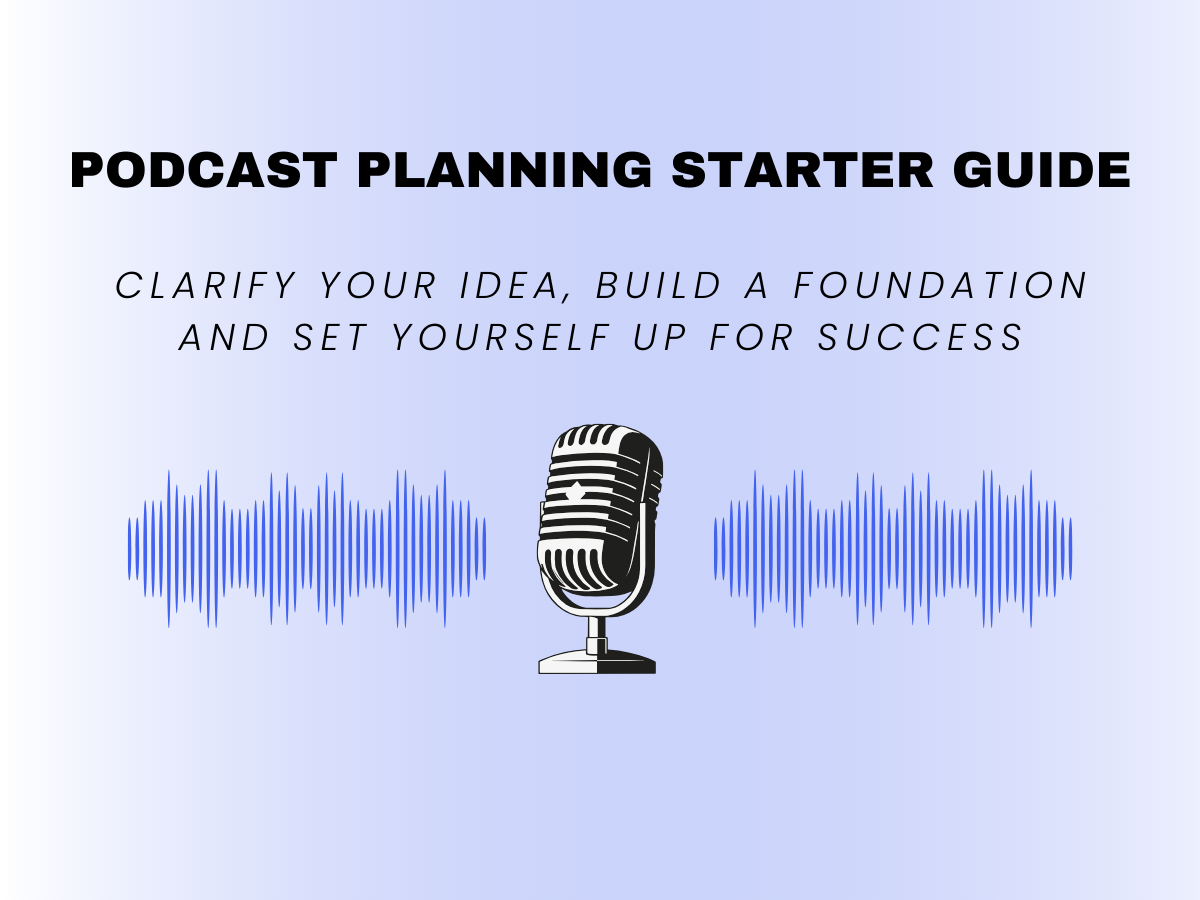 PODCAST PLANNING STARTER GUIDE

CLARIFY YOUR IDEA, BUILD A FOUNDATION AND SET YOURSELF UP FOR SUCCESS